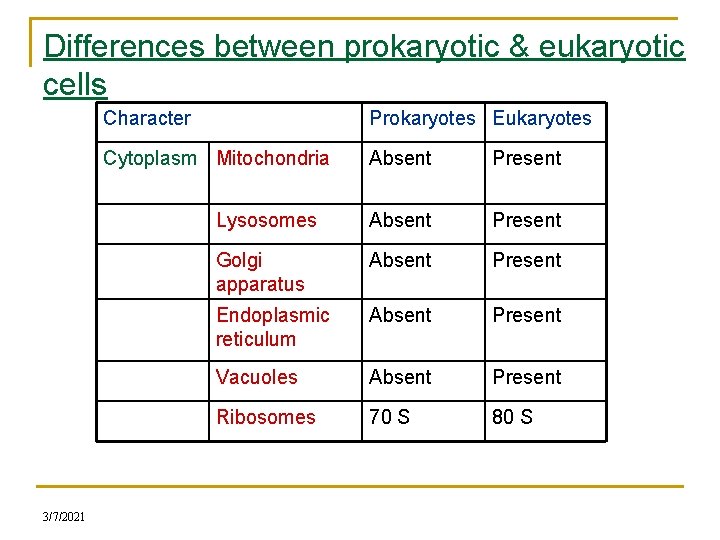 Differences between prokaryotic & eukaryotic cells

| Character | | Prokaryotes | Eukaryotes |
|---|---|---|---|
| Cytoplasm | Mitochondria | Absent | Present |
| | Lysosomes | Absent | Present |
| | Golgi apparatus | Absent | Present |
| | Endoplasmic reticulum | Absent | Present |
| | Vacuoles | Absent | Present |
| | Ribosomes | 70 S | 80 S |

3/7/2021